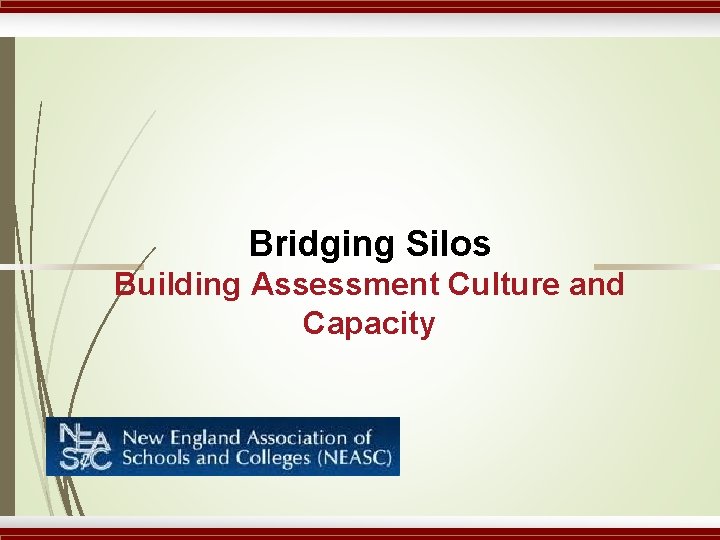 Bridging Silos
Building Assessment Culture and Capacity

NEASC New England Association of Schools and Colleges (NEASC)